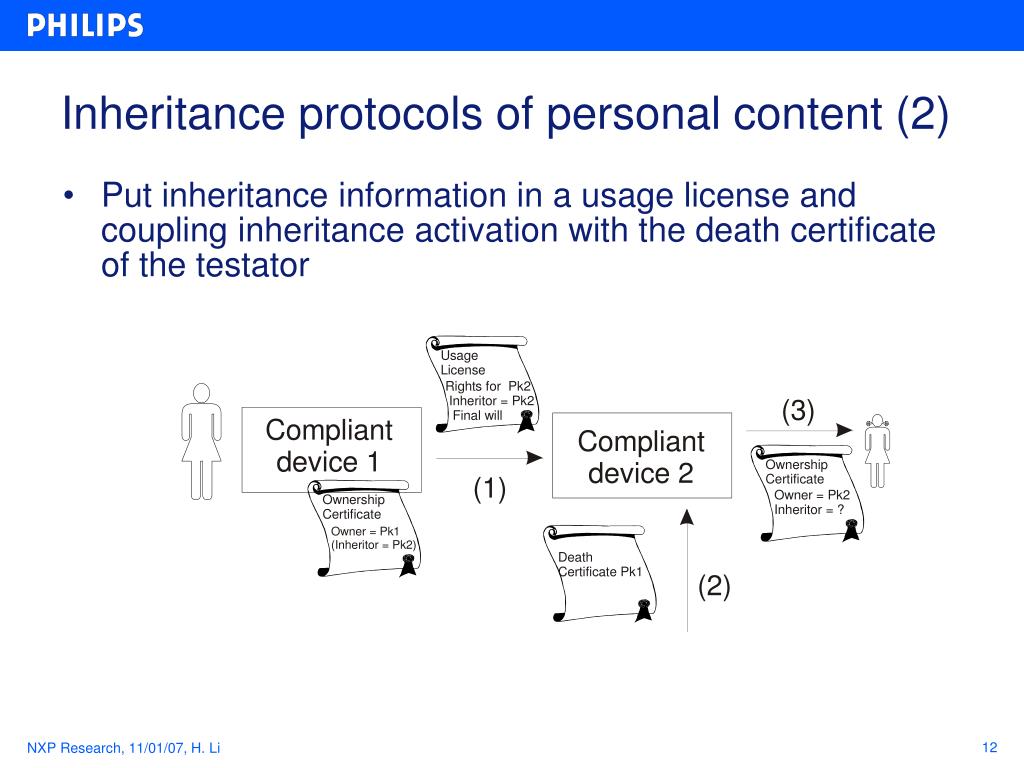 PHILIPS

Inheritance protocols of personal content (2)

• Put inheritance information in a usage license and coupling inheritance activation with the death certificate of the testator

Usage License
Rights for Pk2
Inheritor = Pk2
Final will

Compliant device 1

Ownership Certificate
Owner = Pk1
(Inheritor = Pk2)

(1)

Compliant device 2

Death Certificate Pk1

(2)

(3)

Ownership Certificate
Owner = Pk2
Inheritor = ?

NXP Research, 11/01/07, H. Li

12